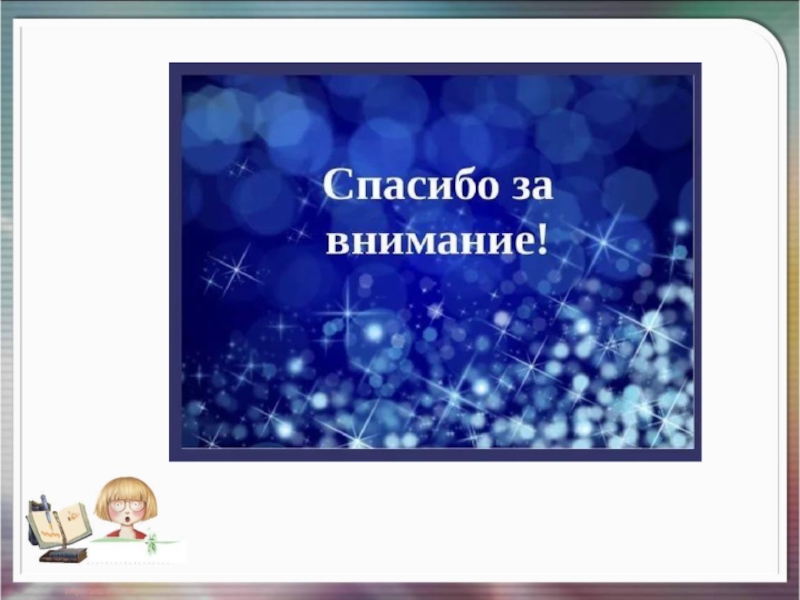 Спасибо за внимание!